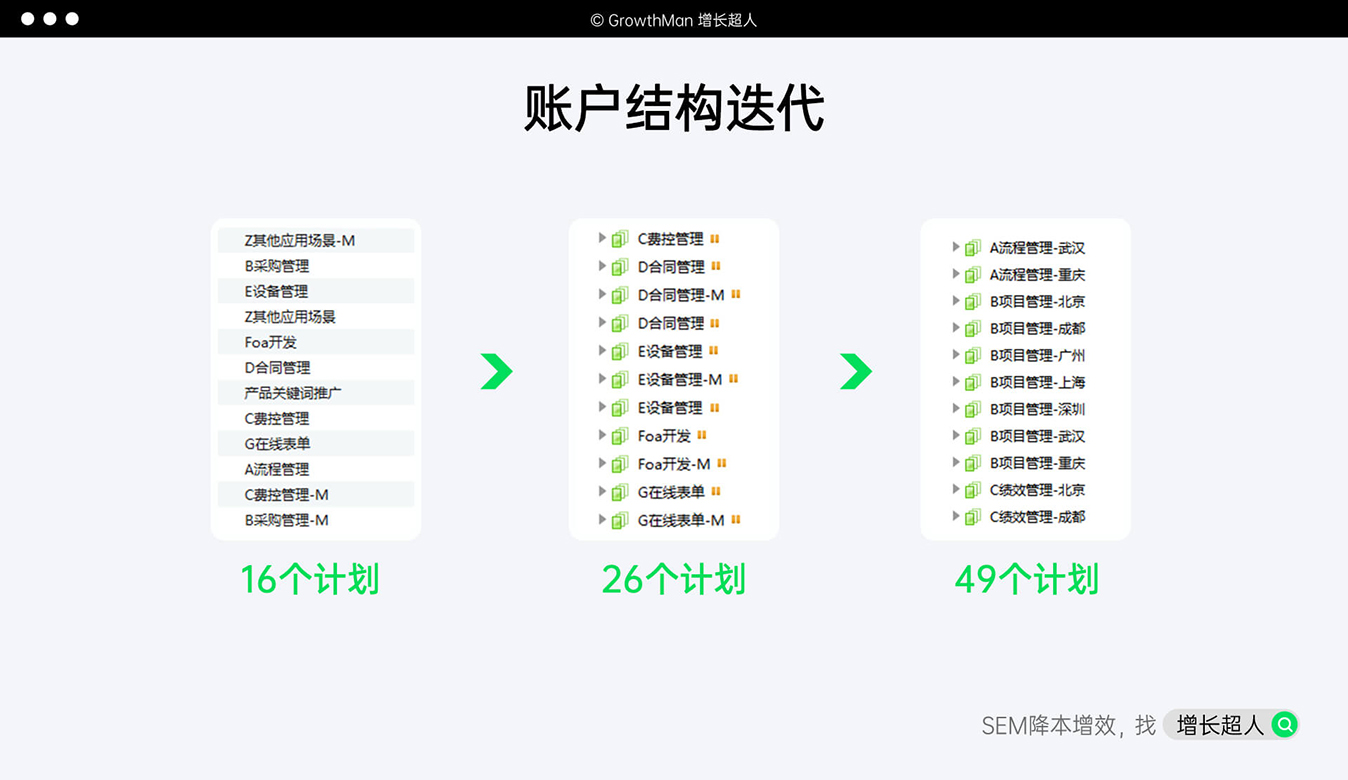 © GrowthMan 增长超人

账户结构迭代

Z其他应用场景-M
B采购管理
E设备管理
Z其他应用场景
Foa开发
D合同管理
产品关键词推广
C费控管理
G在线表单
A流程管理
C费控管理-M
B采购管理-M

16个计划

C费控管理
D合同管理
D合同管理-M
D合同管理
E设备管理
E设备管理-M
E设备管理
Foa开发
Foa开发-M
G在线表单
G在线表单-M

26个计划

A流程管理-武汉
A流程管理-重庆
B项目管理-北京
B项目管理-成都
B项目管理-广州
B项目管理-上海
B项目管理-深圳
B项目管理-武汉
B项目管理-重庆
C绩效管理-北京
C绩效管理-成都

49个计划

SEM降本增效，找 增长超人